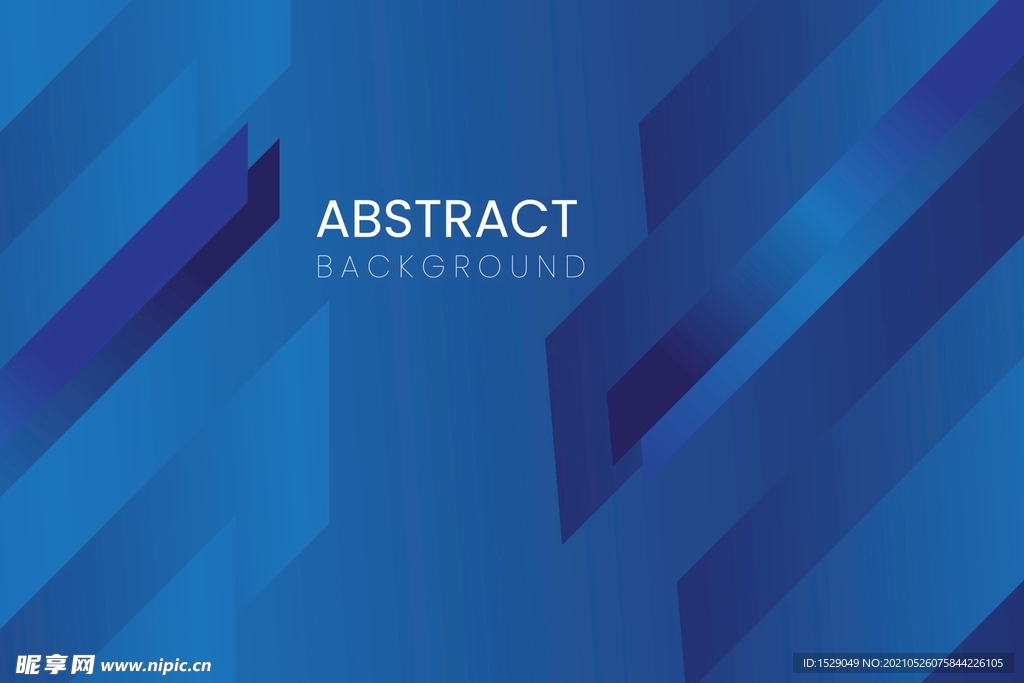 ABSTRACT
BACKGROUND

昵享网 www.nipic.cn

ID:1529049 NO:20210526075844226105